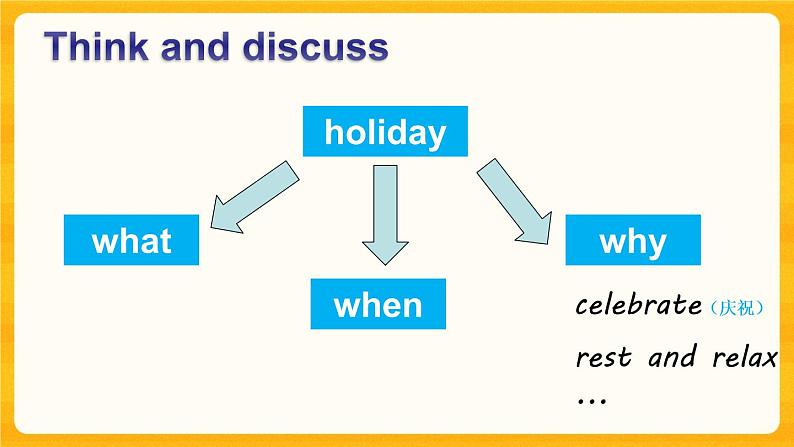 Think and discuss

holiday

what

when

why

celebrate（庆祝）

rest and relax

…